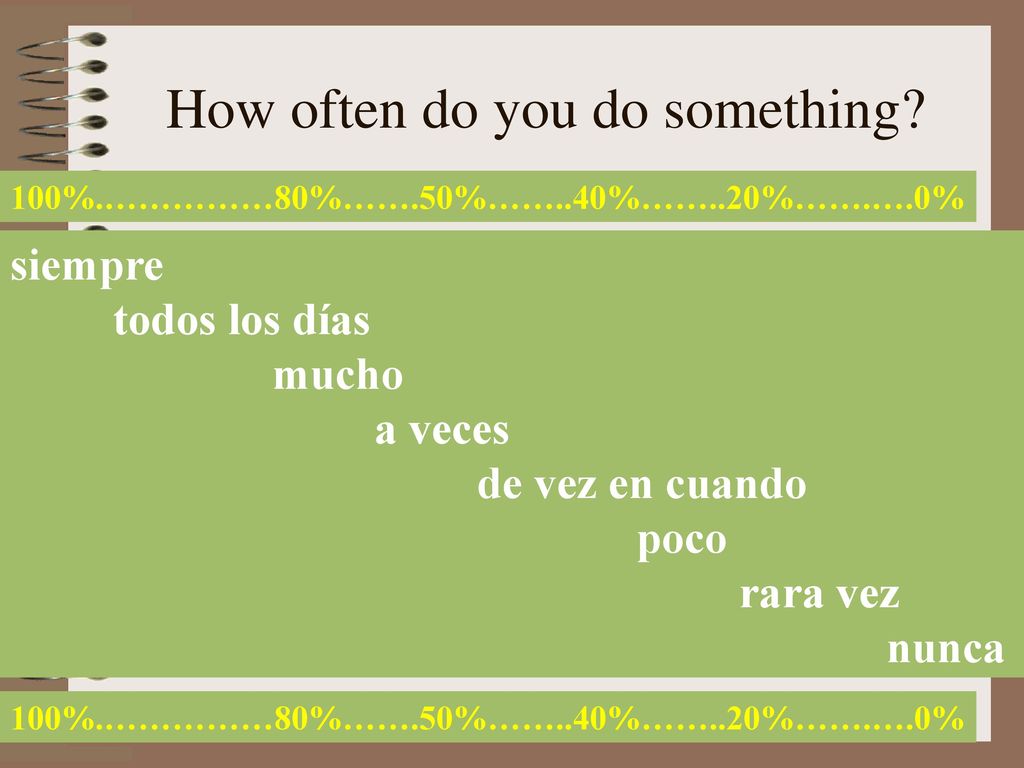 How often do you do something?

100%.……………80%…….50%……..40%……..20%……..…0%

siempre

todos los días

mucho

a veces

de vez en cuando

poco

rara vez

nunca

100%.……………80%…….50%……..40%……..20%……..…0%